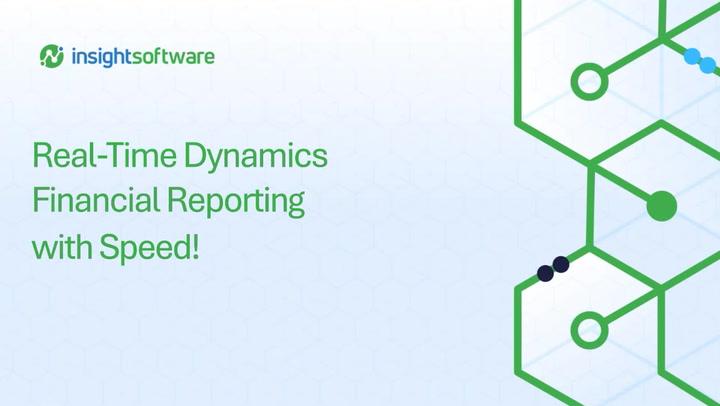 insightsoftware

Real-Time Dynamics Financial Reporting with Speed!